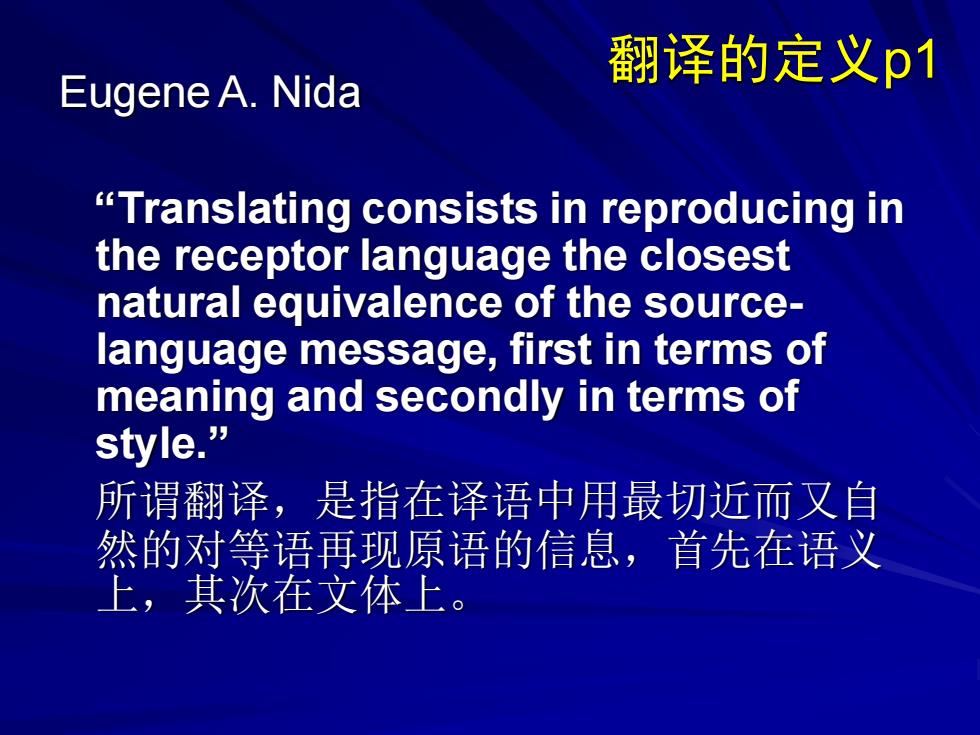 翻译的定义p1

Eugene A. Nida

“Translating consists in reproducing in the receptor language the closest natural equivalence of the source-language message, first in terms of meaning and secondly in terms of style.”

所谓翻译，是指在译语中用最切近而又自然的对等语再现原语的信息，首先在语义上，其次在文体上。